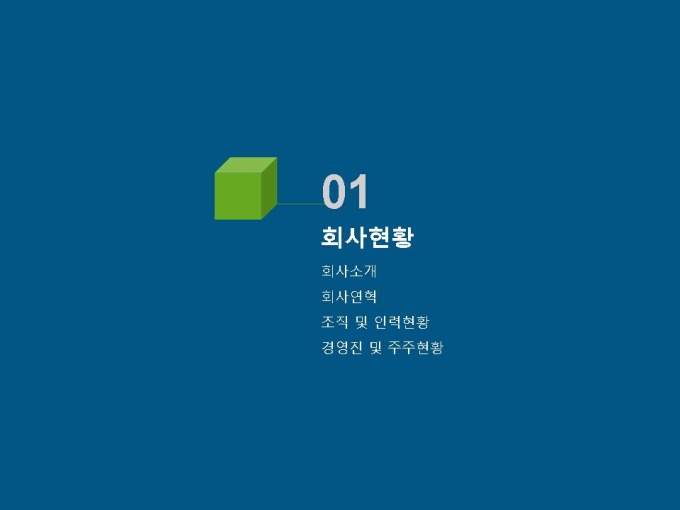 01

회사현황

회사소개

회사연혁

조직 및 인력현황

경영진 및 주주현황